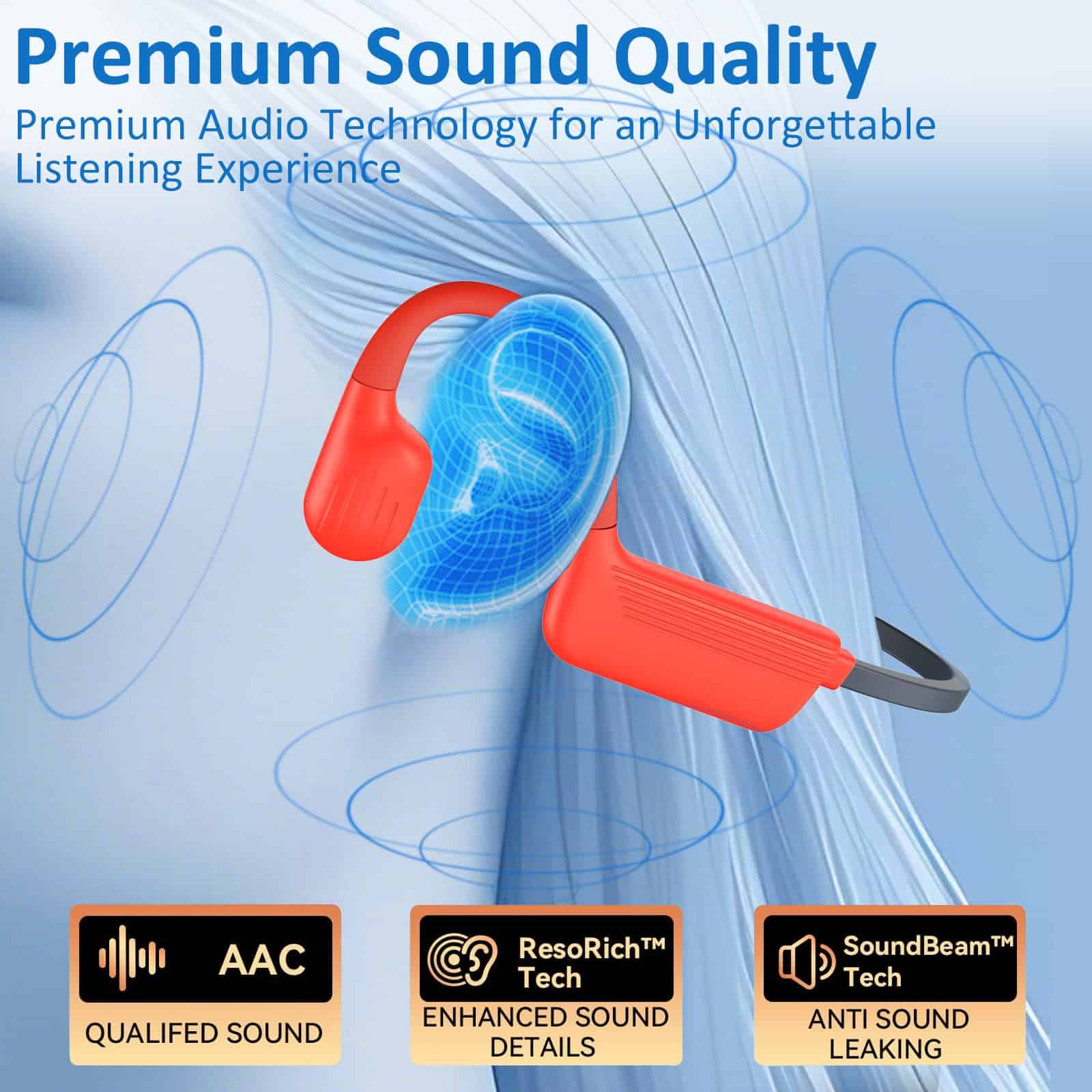 Premium Sound Quality

Premium Audio Technology for an Unforgettable Listening Experience

AAC

QUALIFED SOUND

ResoRich™ Tech

ENHANCED SOUND DETAILS

SoundBeam™ Tech

ANTI SOUND LEAKING